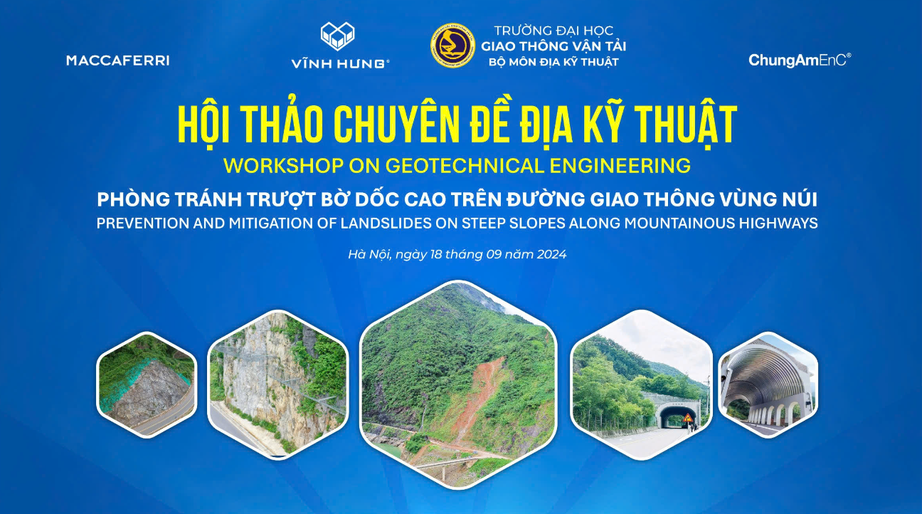 MACCAFERRI

VĨNH HƯNG®

TRƯỜNG ĐẠI HỌC
GIAO THÔNG VẬN TẢI
BỘ MÔN ĐỊA KỸ THUẬT

ChungAmEnC®

HỘI THẢO CHUYÊN ĐỀ ĐỊA KỸ THUẬT
WORKSHOP ON GEOTECHNICAL ENGINEERING

PHÒNG TRÁNH TRƯỢT BỜ DỐC CAO TRÊN ĐƯỜNG GIAO THÔNG VÙNG NÚI
PREVENTION AND MITIGATION OF LANDSLIDES ON STEEP SLOPES ALONG MOUNTAINOUS HIGHWAYS

Hà Nội, ngày 18 tháng 09 năm 2024